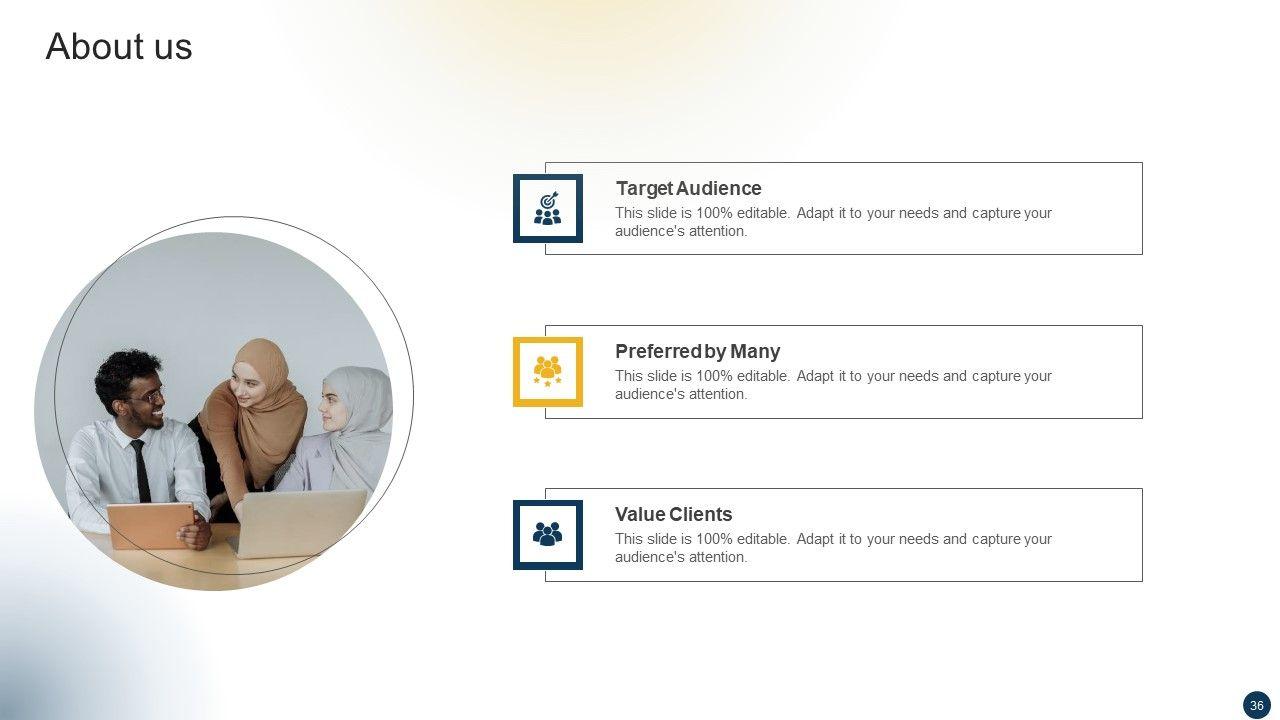 About us

Target Audience
This slide is 100% editable. Adapt it to your needs and capture your audience's attention.

Preferred by Many
This slide is 100% editable. Adapt it to your needs and capture your audience's attention.

Value Clients
This slide is 100% editable. Adapt it to your needs and capture your audience's attention.

36